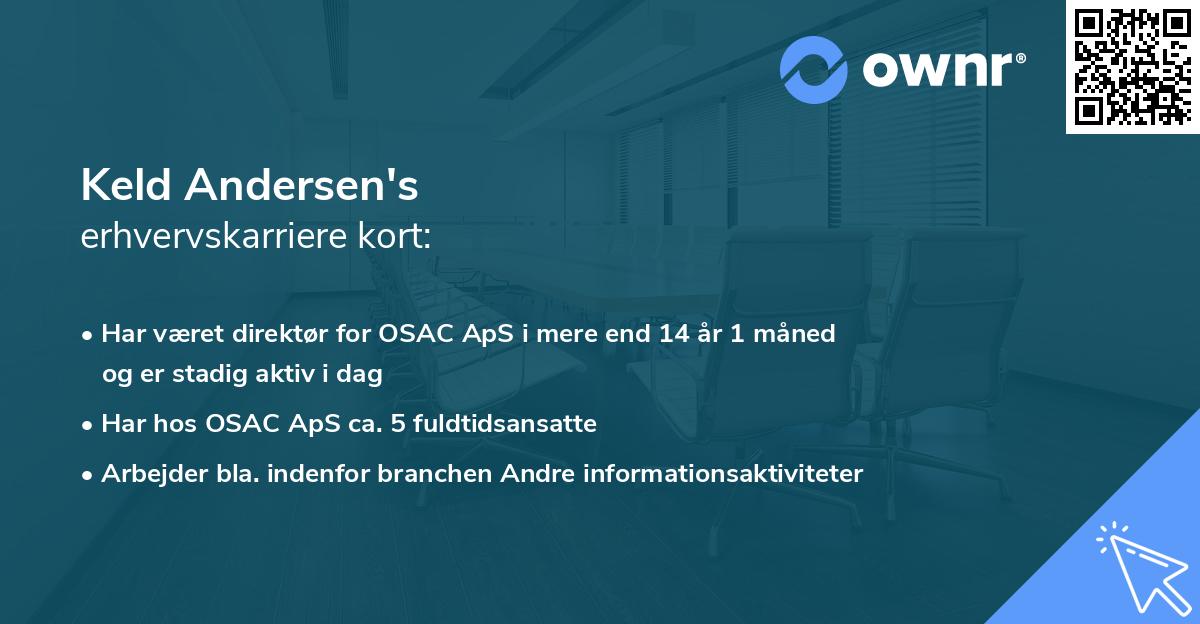 ownr®

Keld Andersen's
erhvervskarriere kort:

• Har været direktør for OSAC ApS i mere end 14 år 1 måned og er stadig aktiv i dag
• Har hos OSAC ApS ca. 5 fuldtidsansatte
• Arbejder bla. indenfor branchen Andre informationsaktiviteter